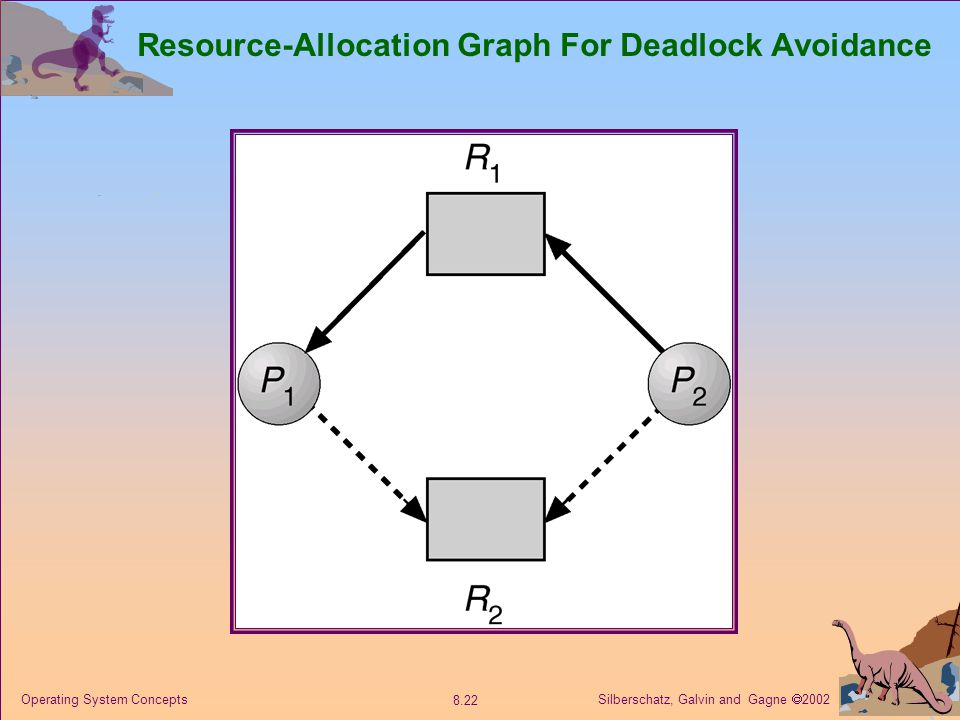 Resource-Allocation Graph For Deadlock Avoidance

$R_1$

$P_1$

$P_2$

$R_2$

Operating System Concepts

8.22

Silberschatz, Galvin and Gagne ©2002